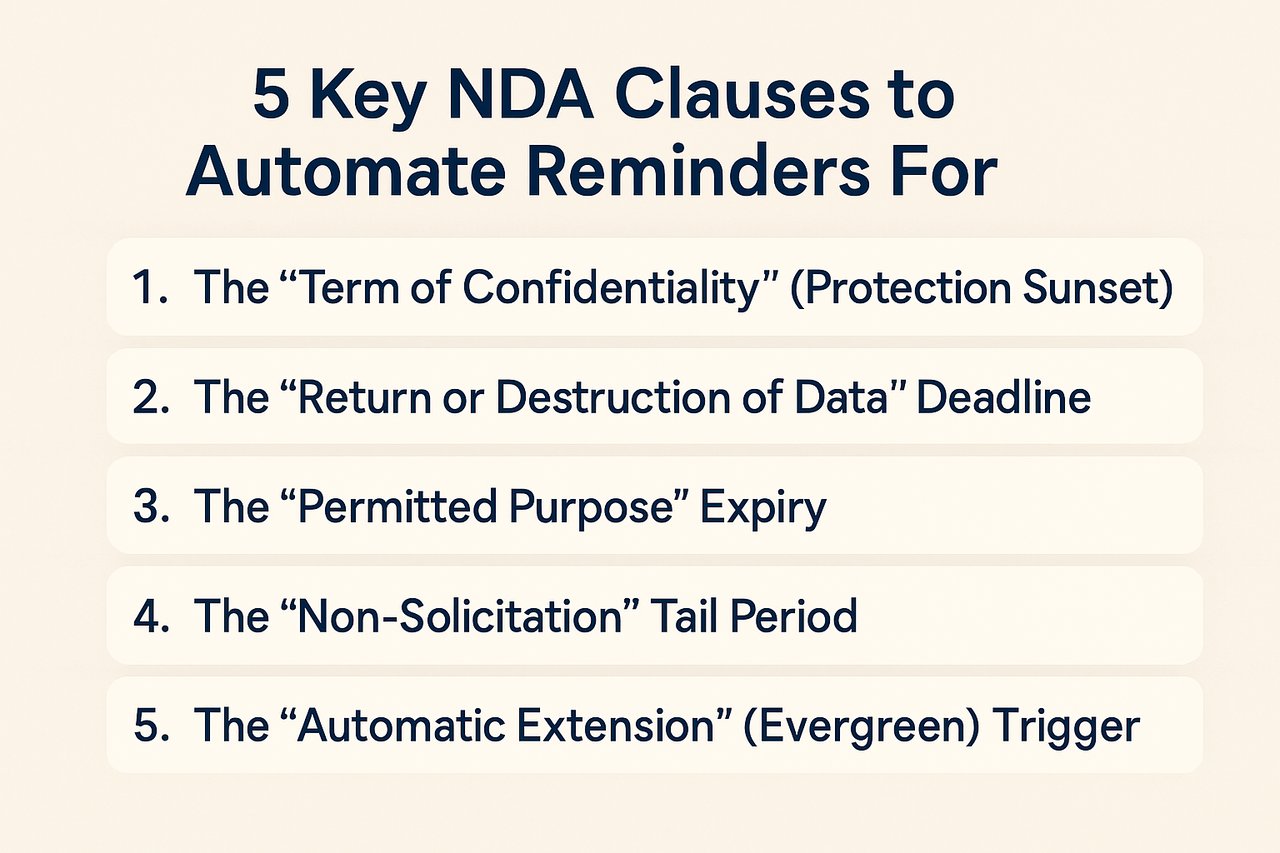 5 Key NDA Clauses to Automate Reminders For

1. The “Term of Confidentiality” (Protection Sunset)

2. The “Return or Destruction of Data” Deadline

3. The “Permitted Purpose” Expiry

4. The “Non-Solicitation” Tail Period

5. The “Automatic Extension” (Evergreen) Trigger